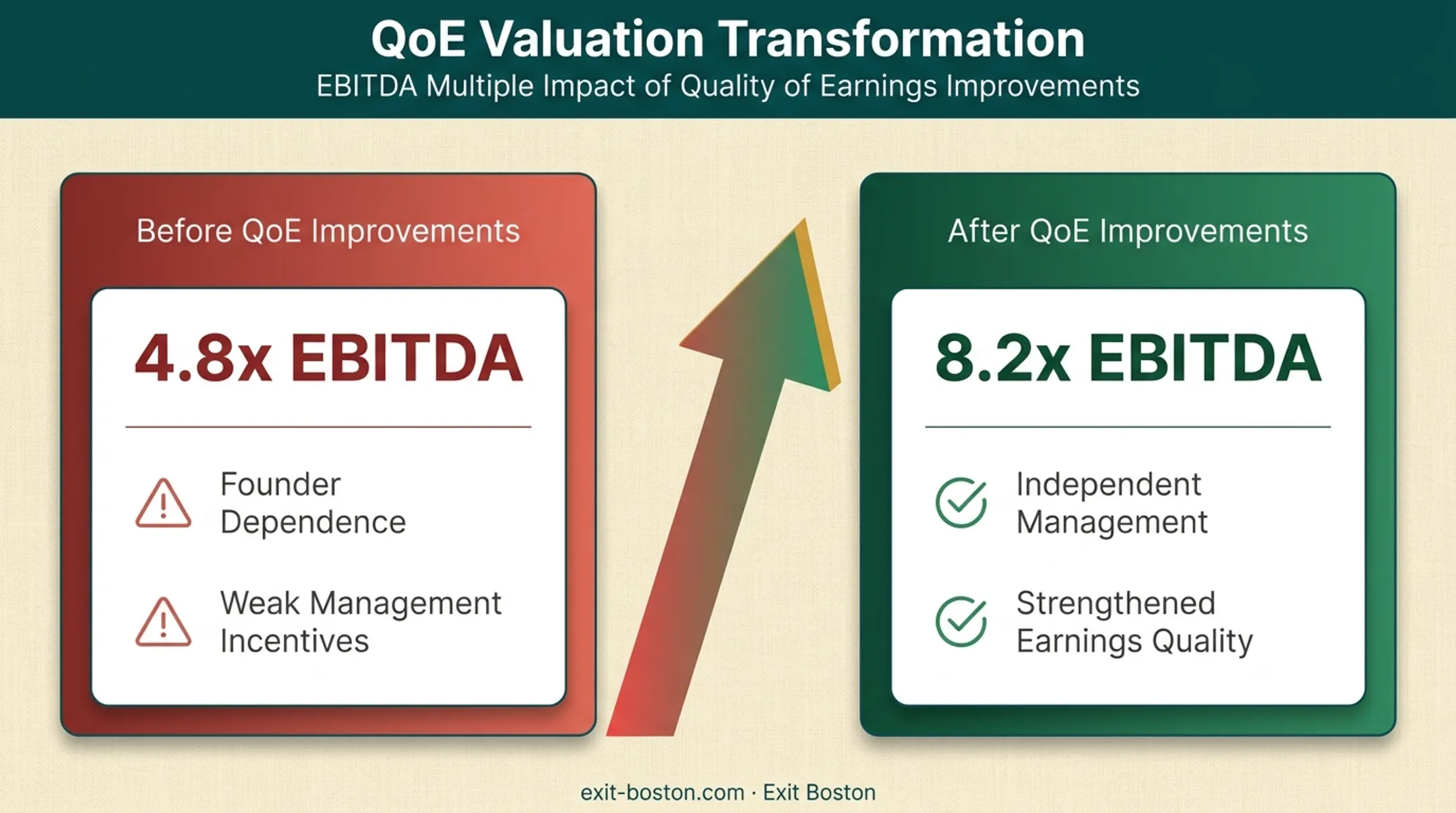 QoE Valuation Transformation
EBITDA Multiple Impact of Quality of Earnings Improvements

Before QoE Improvements

4.8x EBITDA

Founder Dependence

Weak Management Incentives

After QoE Improvements

8.2x EBITDA

Independent Management

Strengthened Earnings Quality

exit-boston.com · Exit Boston